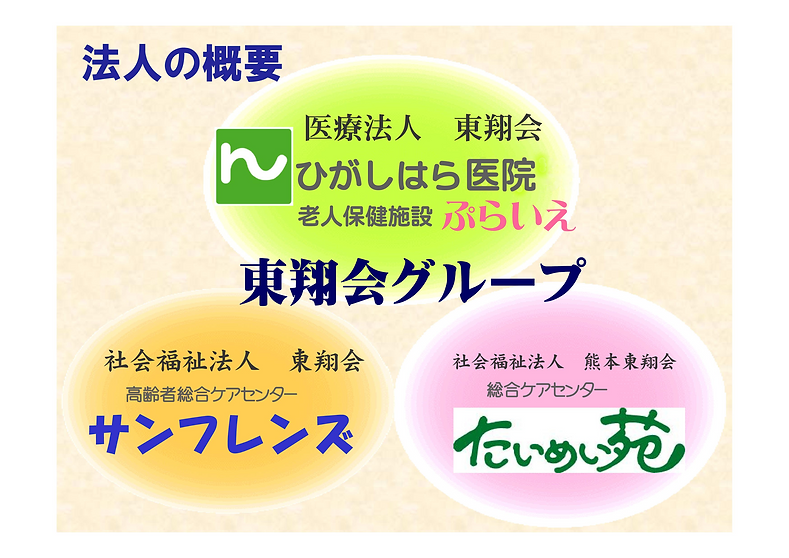 法人の概要

医療法人　東翔会

ひがしはら医院

老人保健施設 ぷらいえ

東翔会グループ

社会福祉法人　東翔会

高齢者総合ケアセンター

サンフレンズ

社会福祉法人　熊本東翔会

総合ケアセンター

たいめい苑